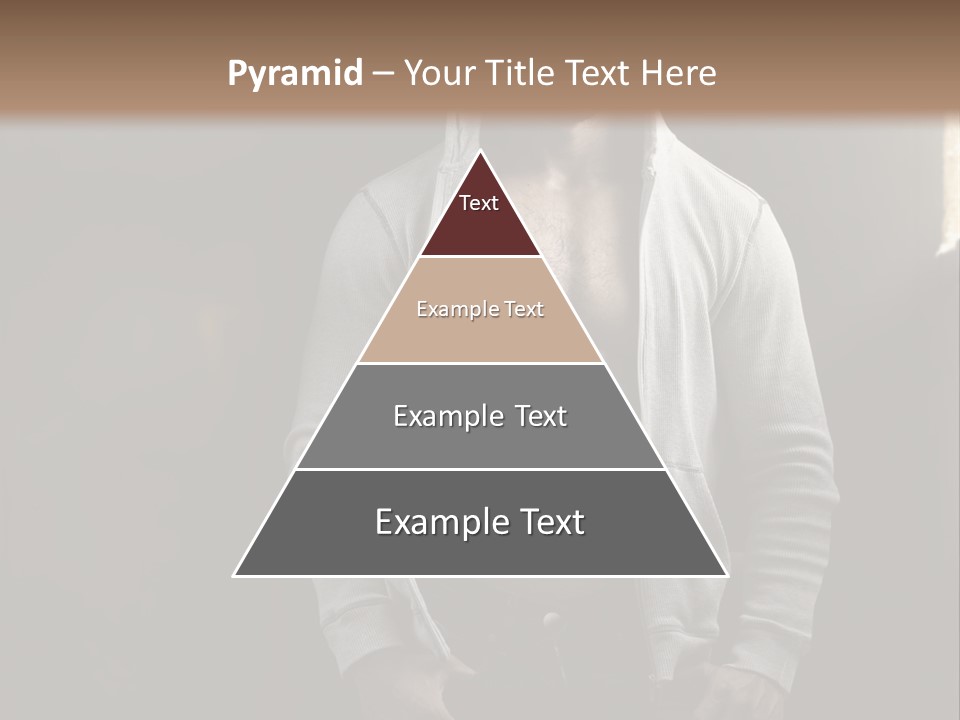 Pyramid – Your Title Text Here

Text

Example Text

Example Text

Example Text